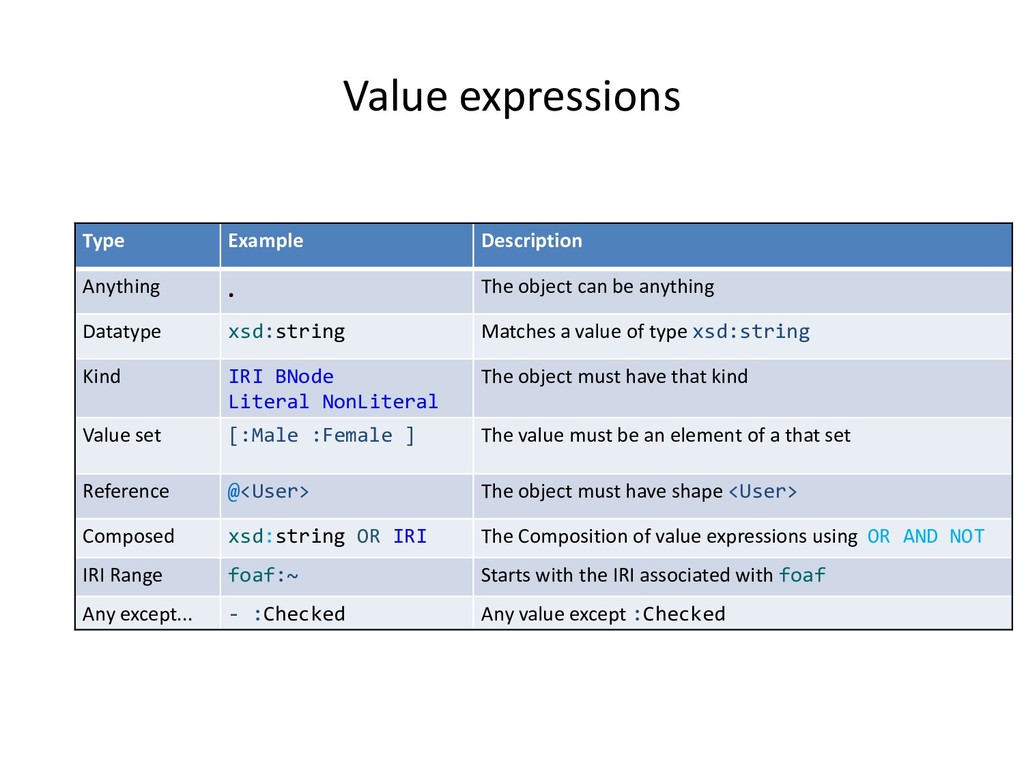 Value expressions

| Type | Example | Description |
|---|---|---|
| Anything | . | The object can be anything |
| Datatype | xsd:string | Matches a value of type xsd:string |
| Kind | IRI BNode Literal NonLiteral | The object must have that kind |
| Value set | [:Male :Female ] | The value must be an element of a that set |
| Reference | @<User> | The object must have shape <User> |
| Composed | xsd:string OR IRI | The Composition of value expressions using OR AND NOT |
| IRI Range | foaf:~ | Starts with the IRI associated with foaf |
| Any except... | - :Checked | Any value except :Checked |